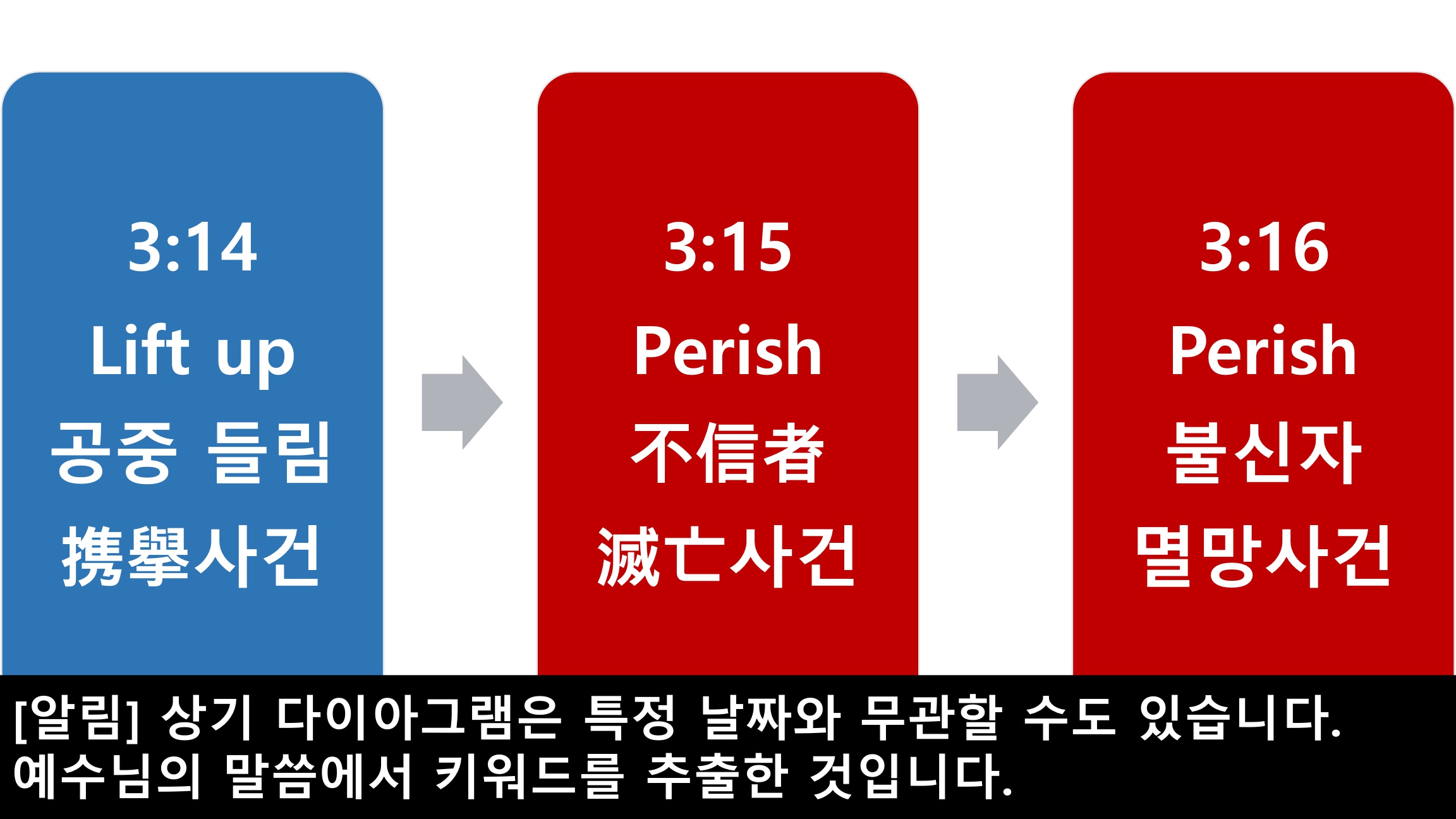 3:14
Lift up
공중 들림
携擧사건

3:15
Perish
不信者
滅亡사건

3:16
Perish
불신자
멸망사건

[알림] 상기 다이아그램은 특정 날짜와 무관할 수도 있습니다.
예수님의 말씀에서 키워드를 추출한 것입니다.